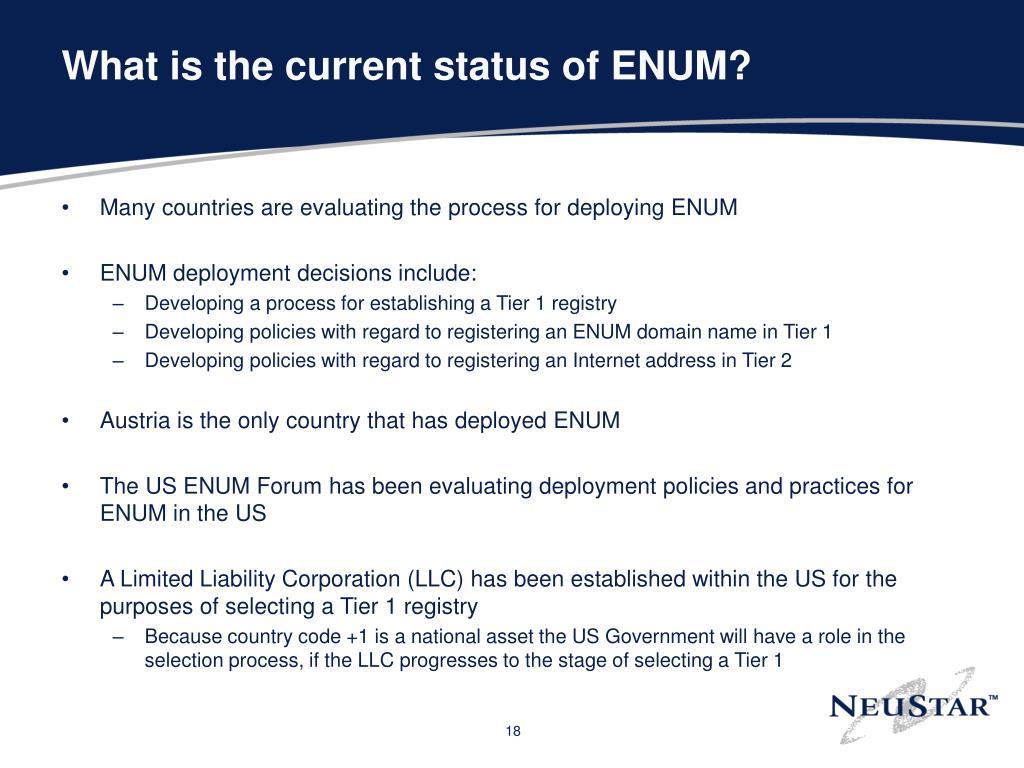 What is the current status of ENUM?

• Many countries are evaluating the process for deploying ENUM

• ENUM deployment decisions include:
– Developing a process for establishing a Tier 1 registry
– Developing policies with regard to registering an ENUM domain name in Tier 1
– Developing policies with regard to registering an Internet address in Tier 2

• Austria is the only country that has deployed ENUM

• The US ENUM Forum has been evaluating deployment policies and practices for ENUM in the US

• A Limited Liability Corporation (LLC) has been established within the US for the purposes of selecting a Tier 1 registry
– Because country code +1 is a national asset the US Government will have a role in the selection process, if the LLC progresses to the stage of selecting a Tier 1

NEUSTAR™

18